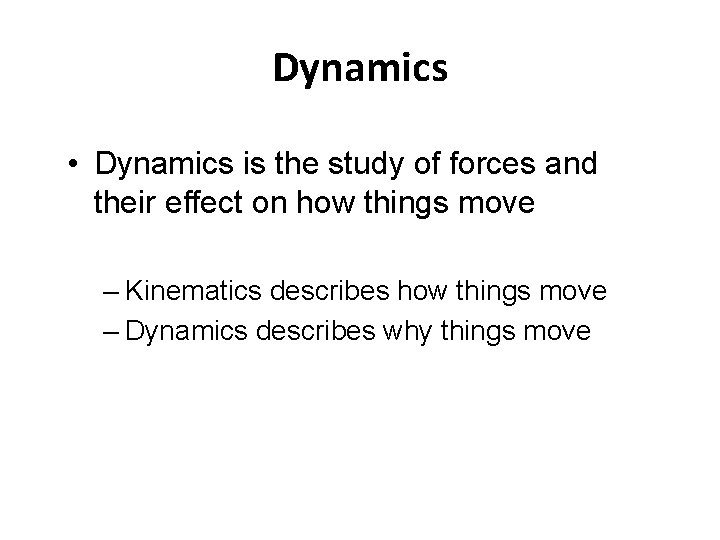 Dynamics

• Dynamics is the study of forces and their effect on how things move

– Kinematics describes how things move
– Dynamics describes why things move